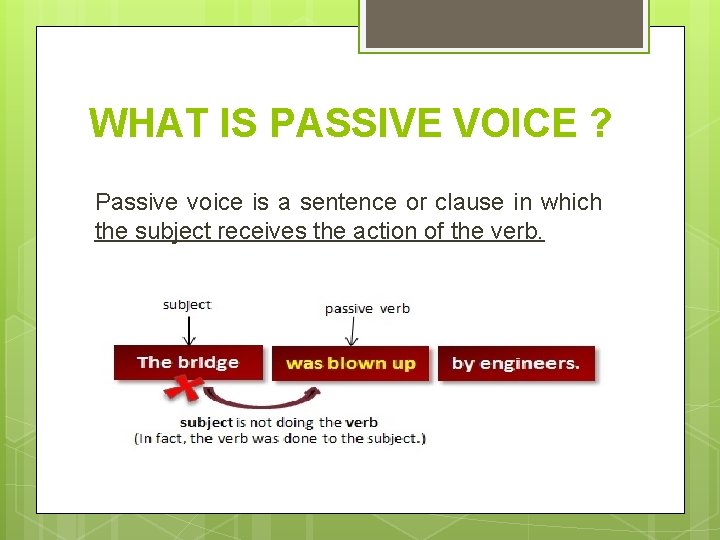 WHAT IS PASSIVE VOICE ?

Passive voice is a sentence or clause in which the subject receives the action of the verb.

subject

passive verb

The bridge

was blown up

by engineers.

subject is not doing the verb
(In fact, the verb was done to the subject.)